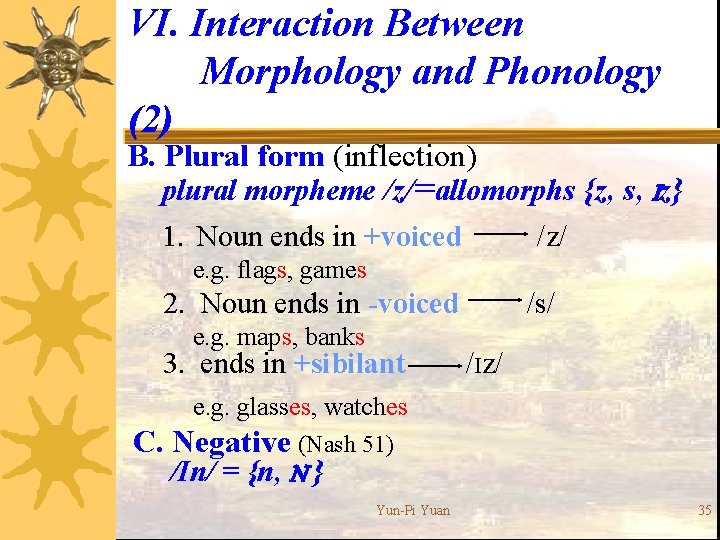 VI. Interaction Between Morphology and Phonology (2)

B. Plural form (inflection)
plural morpheme /z/=allomorphs {z, s, ɪz}

1. Noun ends in +voiced ⟶ /z/
e.g. flags, games
2. Noun ends in -voiced ⟶ /s/
e.g. maps, banks
3. ends in +sibilant ⟶ /ɪz/
e.g. glasses, watches

C. Negative (Nash 51)
/In/ = {n, ɴ}

Yun-Pi Yuan

35